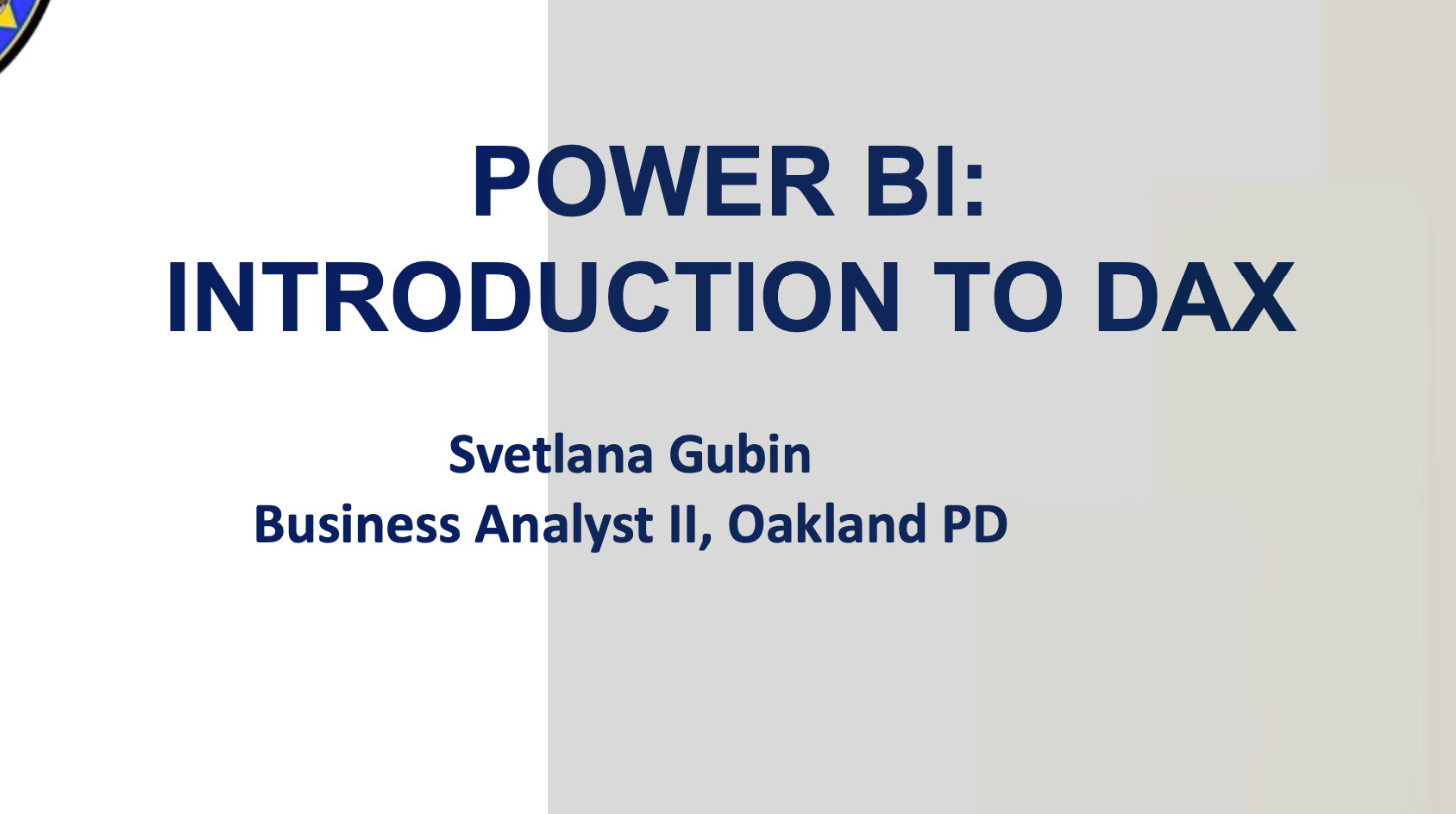 POWER BI:
INTRODUCTION TO DAX

Svetlana Gubin
Business Analyst II, Oakland PD